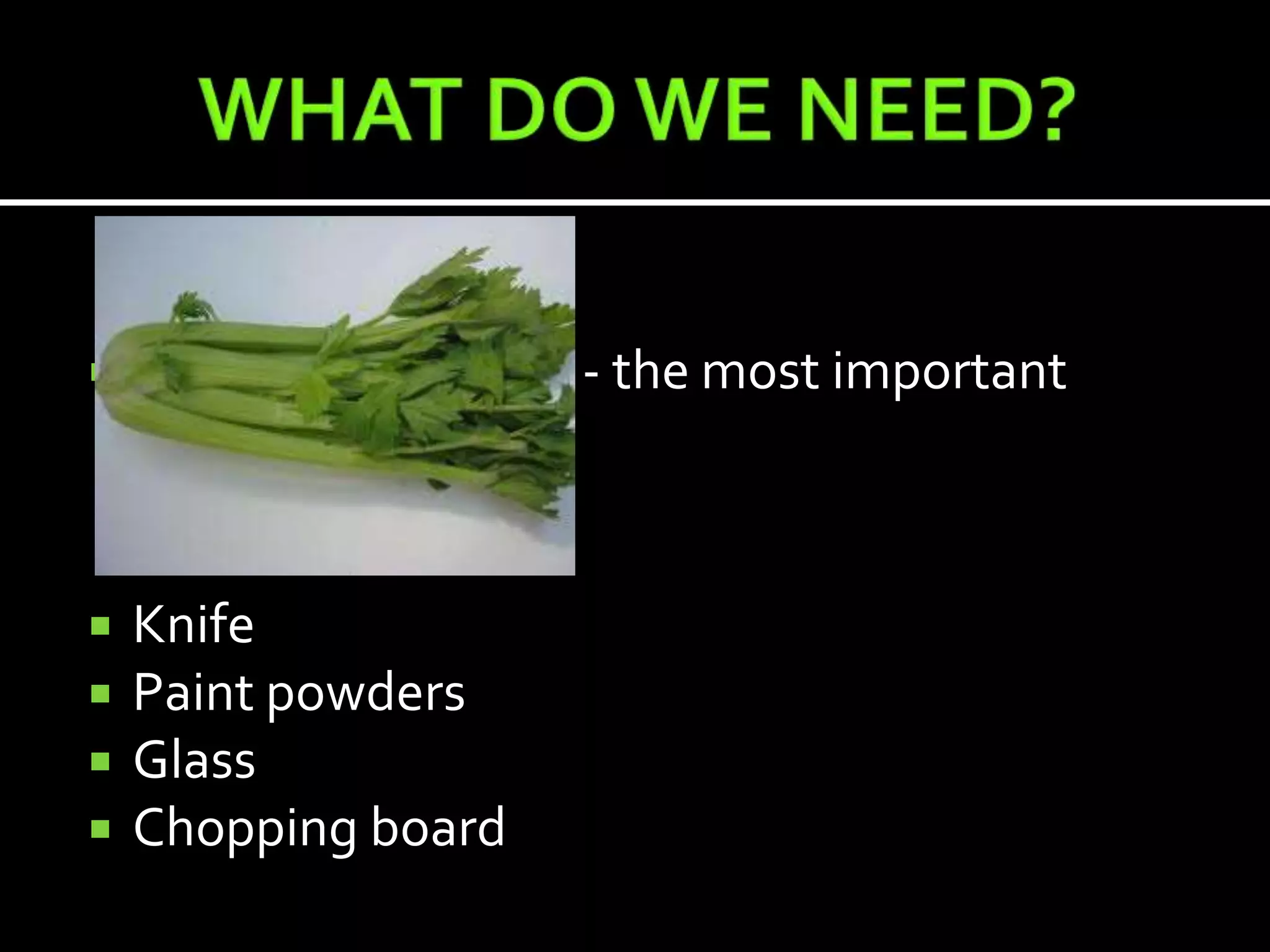 WHAT DO WE NEED?

- the most important

Knife
Paint powders
Glass
Chopping board